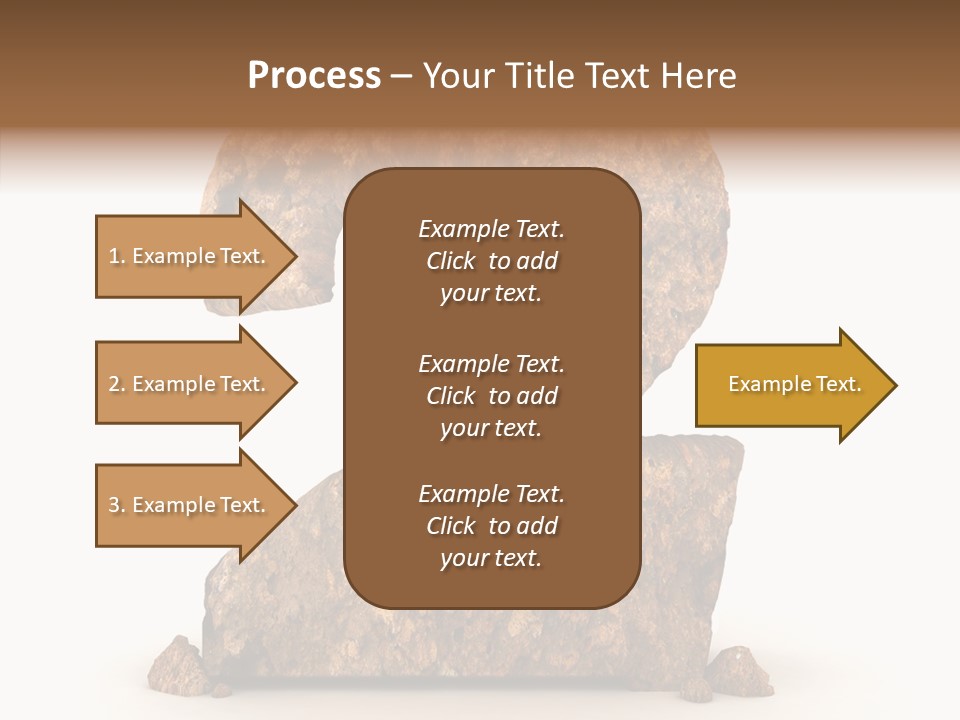 Process – Your Title Text Here

1. Example Text.

2. Example Text.

3. Example Text.

Example Text. Click to add your text.

Example Text. Click to add your text.

Example Text. Click to add your text.

Example Text.